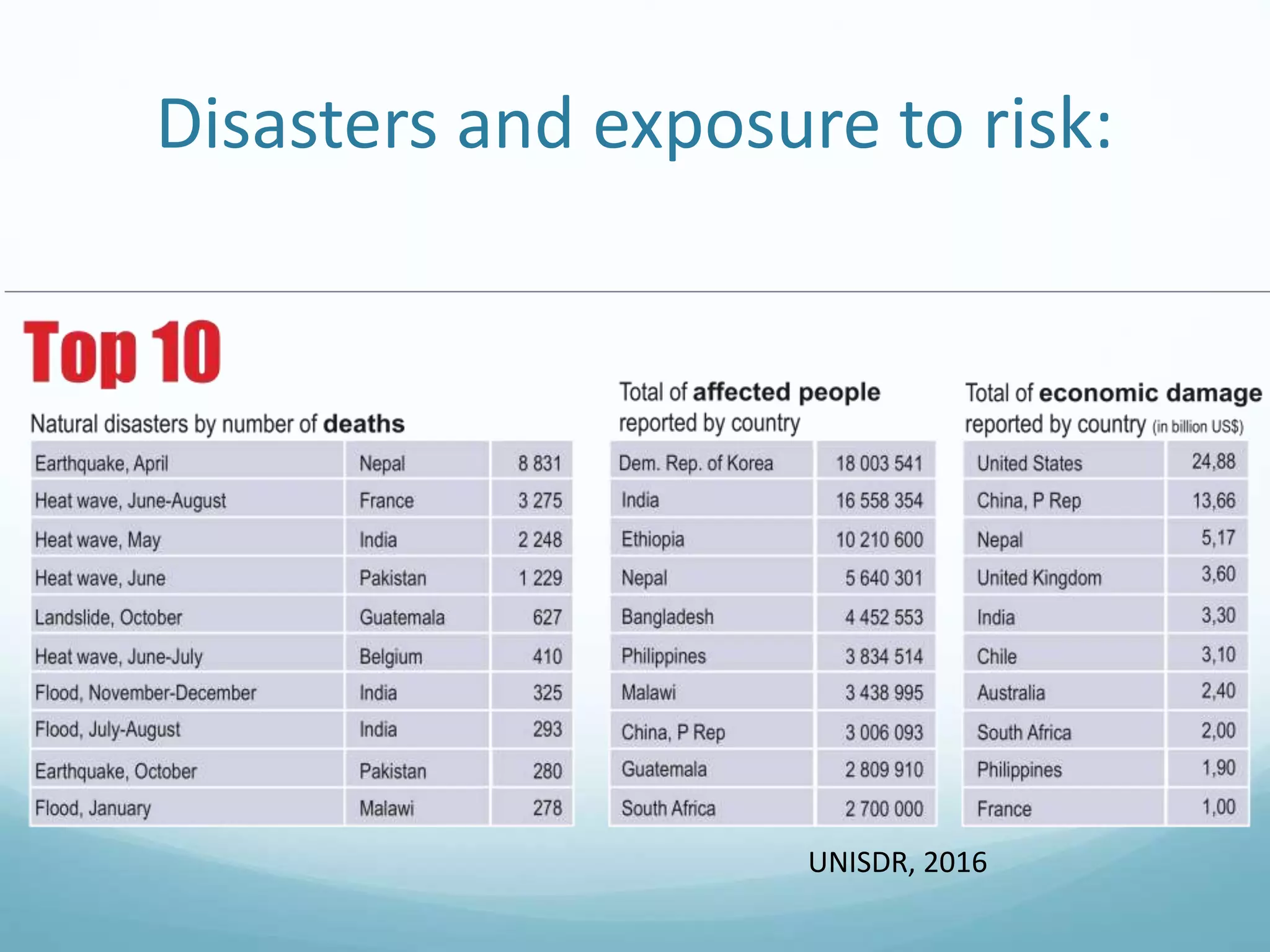 Disasters and exposure to risk:

Top 10

Natural disasters by number of deaths

| Earthquake, April | Nepal | 8 831 |
|---|---|---|
| Heat wave, June-August | France | 3 275 |
| Heat wave, May | India | 2 248 |
| Heat wave, June | Pakistan | 1 229 |
| Landslide, October | Guatemala | 627 |
| Heat wave, June-July | Belgium | 410 |
| Flood, November-December | India | 325 |
| Flood, July-August | India | 293 |
| Earthquake, October | Pakistan | 280 |
| Flood, January | Malawi | 278 |

Total of affected people reported by country

| Dem. Rep. of Korea | 18 003 541 |
|---|---|
| India | 16 558 354 |
| Ethiopia | 10 210 600 |
| Nepal | 5 640 301 |
| Bangladesh | 4 452 553 |
| Philippines | 3 834 514 |
| Malawi | 3 438 995 |
| China, P Rep | 3 006 093 |
| Guatemala | 2 809 910 |
| South Africa | 2 700 000 |

Total of economic damage reported by country (in billion US$)

| United States | 24,88 |
|---|---|
| China, P Rep | 13,66 |
| Nepal | 5,17 |
| United Kingdom | 3,60 |
| India | 3,30 |
| Chile | 3,10 |
| Australia | 2,40 |
| South Africa | 2,00 |
| Philippines | 1,90 |
| France | 1,00 |

UNISDR, 2016